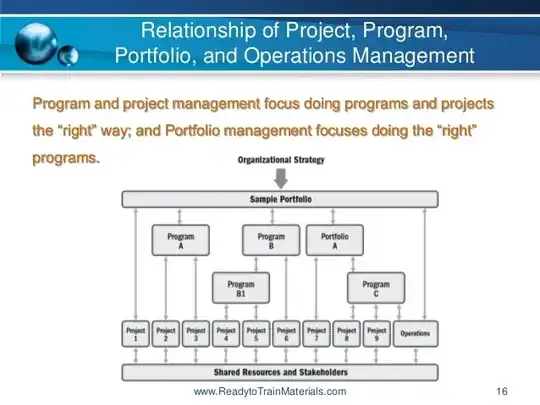 Relationship of Project, Program, Portfolio, and Operations Management

Program and project management focus doing programs and projects the “right” way; and Portfolio management focuses doing the “right” programs.

Organizational Strategy

Sample Portfolio

Program A

Program B

Portfolio A

Program B1

Program C

Project 1

Project 2

Project 3

Project 4

Project 5

Project 6

Project 7

Project 8

Project 9

Operations

Shared Resources and Stakeholders

www.ReadytoTrainMaterials.com

16